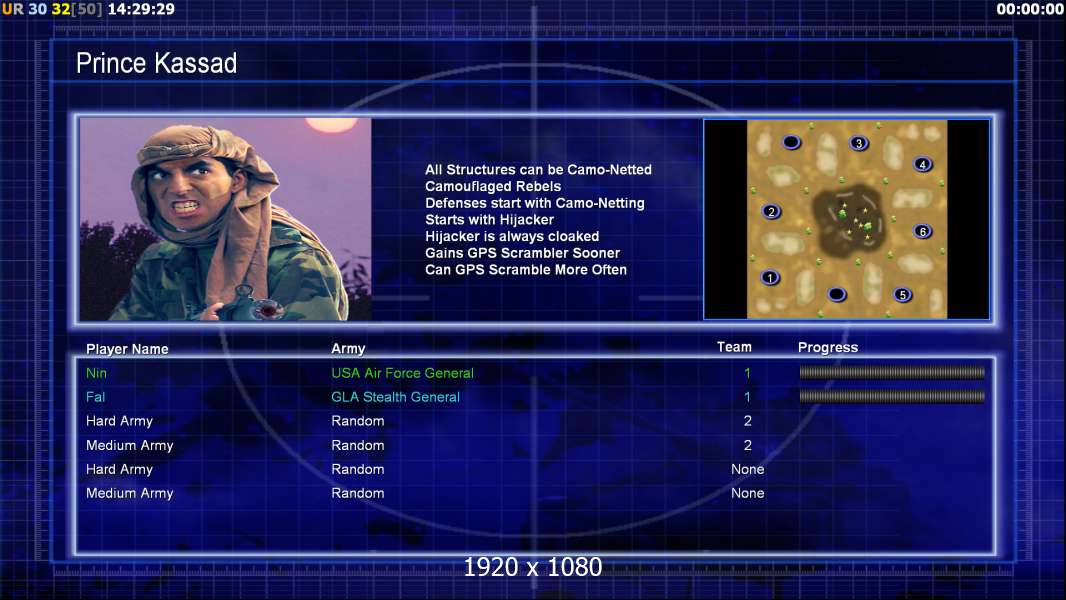 UR 30 32[50] 14:29:29

00:00:00

Prince Kassad

All Structures can be Camo-Netted
Camouflaged Rebels
Defenses start with Camo-Netting
Starts with Hijacker
Hijacker is always cloaked
Gains GPS Scrambler Sooner
Can GPS Scramble More Often

3
4
2
6
1
5

| Player Name | Army | Team | Progress |
|---|---|---|---|
| Nin | USA Air Force General | 1 | |
| Fal | GLA Stealth General | 1 | |
| Hard Army | Random | 2 | |
| Medium Army | Random | 2 | |
| Hard Army | Random | None | |
| Medium Army | Random | None | |

1920 x 1080